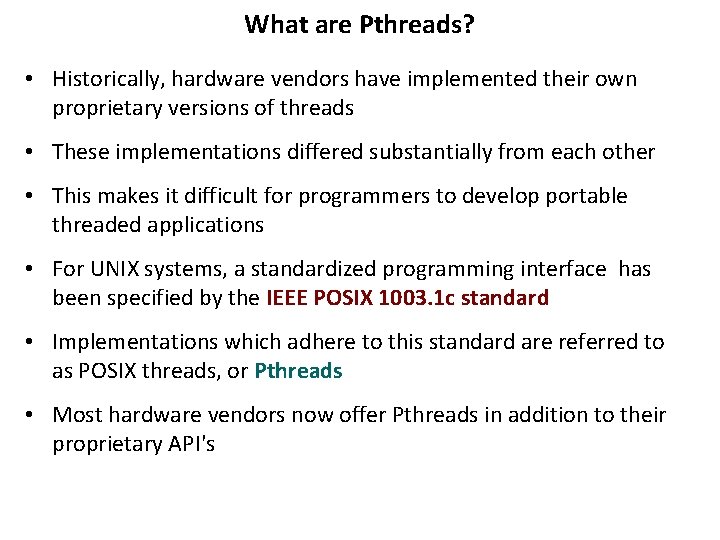 What are Pthreads?

• Historically, hardware vendors have implemented their own proprietary versions of threads

• These implementations differed substantially from each other

• This makes it difficult for programmers to develop portable threaded applications

• For UNIX systems, a standardized programming interface has been specified by the IEEE POSIX 1003.1c standard

• Implementations which adhere to this standard are referred to as POSIX threads, or Pthreads

• Most hardware vendors now offer Pthreads in addition to their proprietary API's